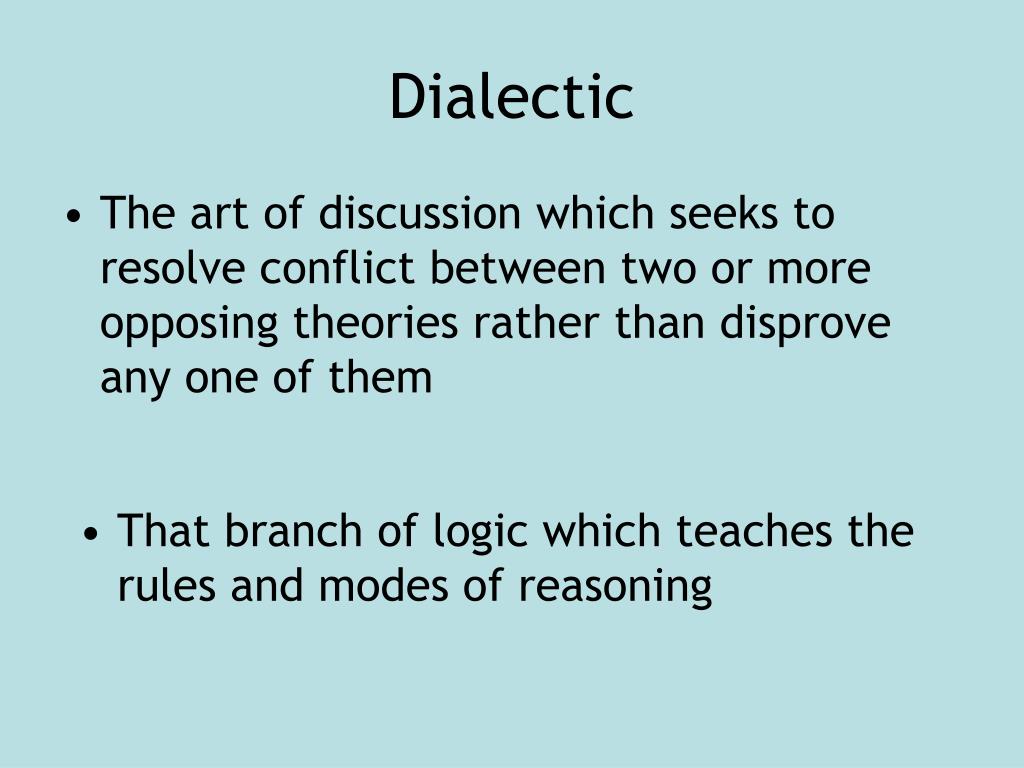 Dialectic

• The art of discussion which seeks to resolve conflict between two or more opposing theories rather than disprove any one of them

• That branch of logic which teaches the rules and modes of reasoning